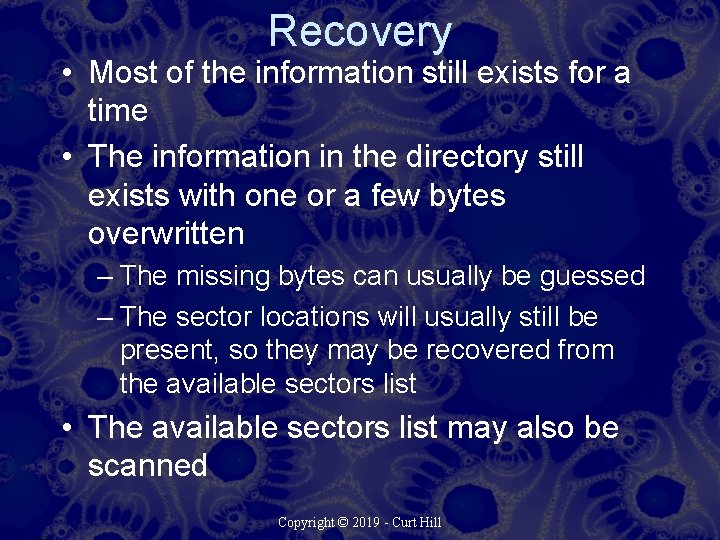 Recovery

• Most of the information still exists for a time

• The information in the directory still exists with one or a few bytes overwritten

– The missing bytes can usually be guessed

– The sector locations will usually still be present, so they may be recovered from the available sectors list

• The available sectors list may also be scanned

Copyright © 2019 - Curt Hill